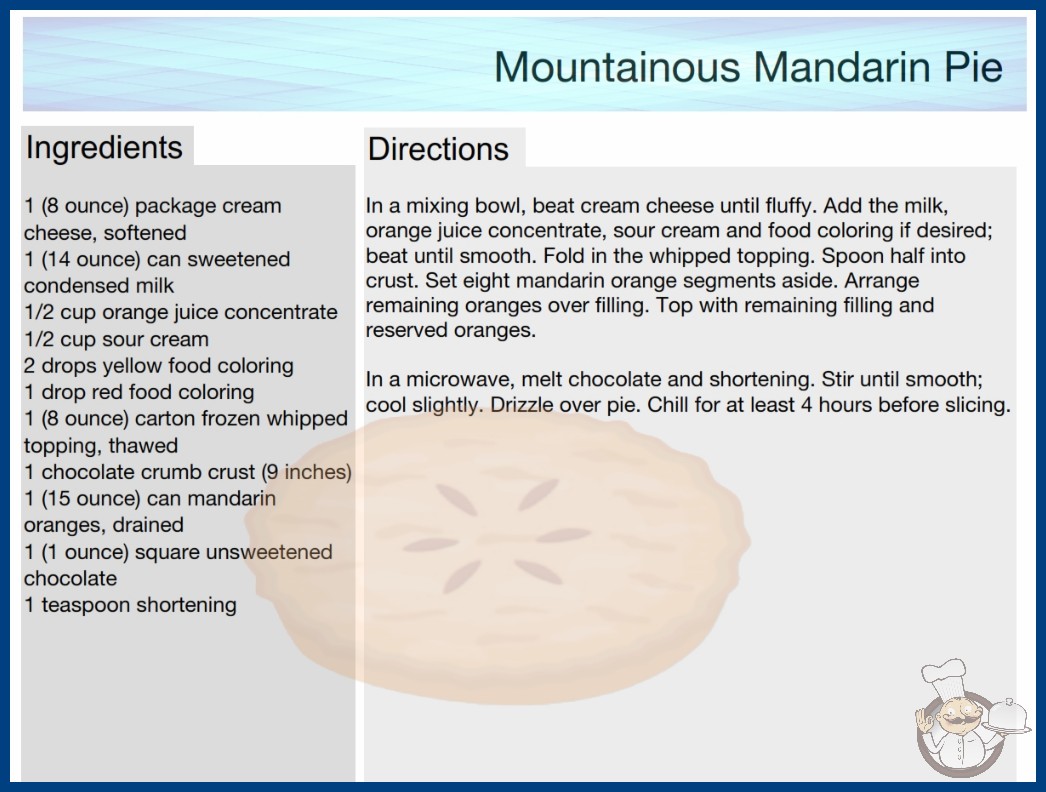 Mountainous Mandarin Pie

Ingredients

1 (8 ounce) package cream cheese, softened
1 (14 ounce) can sweetened condensed milk
1/2 cup orange juice concentrate
1/2 cup sour cream
2 drops yellow food coloring
1 drop red food coloring
1 (8 ounce) carton frozen whipped topping, thawed
1 chocolate crumb crust (9 inches)
1 (15 ounce) can mandarin oranges, drained
1 (1 ounce) square unsweetened chocolate
1 teaspoon shortening

Directions

In a mixing bowl, beat cream cheese until fluffy. Add the milk, orange juice concentrate, sour cream and food coloring if desired; beat until smooth. Fold in the whipped topping. Spoon half into crust. Set eight mandarin orange segments aside. Arrange remaining oranges over filling. Top with remaining filling and reserved oranges.

In a microwave, melt chocolate and shortening. Stir until smooth; cool slightly. Drizzle over pie. Chill for at least 4 hours before slicing.